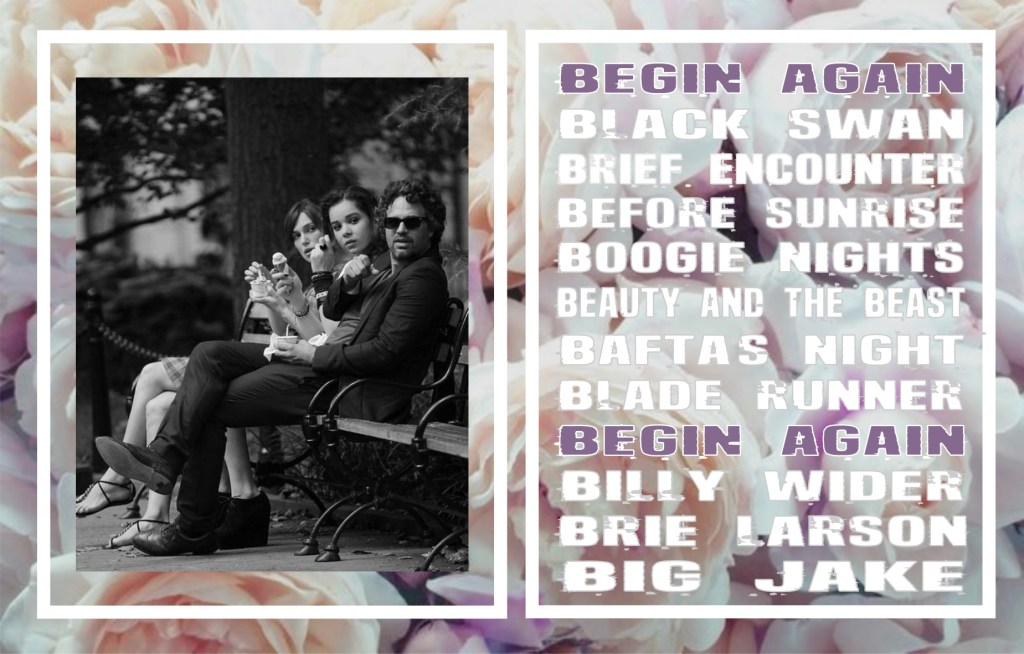 BEGIN AGAIN
BLACK SWAN
BRIEF ENCOUNTER
BEFORE SUNRISE
BOOGIE NIGHTS
BEAUTY AND THE BEAST
BAFTAS NIGHT
BLADE RUNNER
BEGIN AGAIN
BILLY WIDER
BRIE LARSON
BIG JAKE